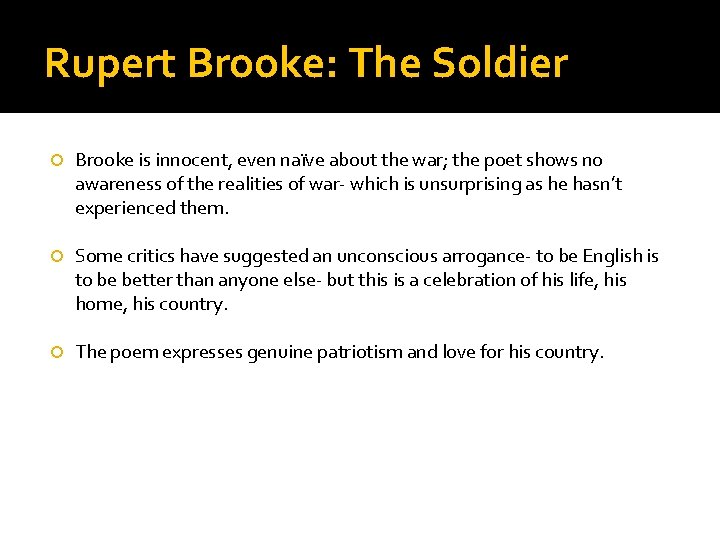 Rupert Brooke: The Soldier

Brooke is innocent, even naïve about the war; the poet shows no awareness of the realities of war- which is unsurprising as he hasn't experienced them.

Some critics have suggested an unconscious arrogance- to be English is to be better than anyone else- but this is a celebration of his life, his home, his country.

The poem expresses genuine patriotism and love for his country.